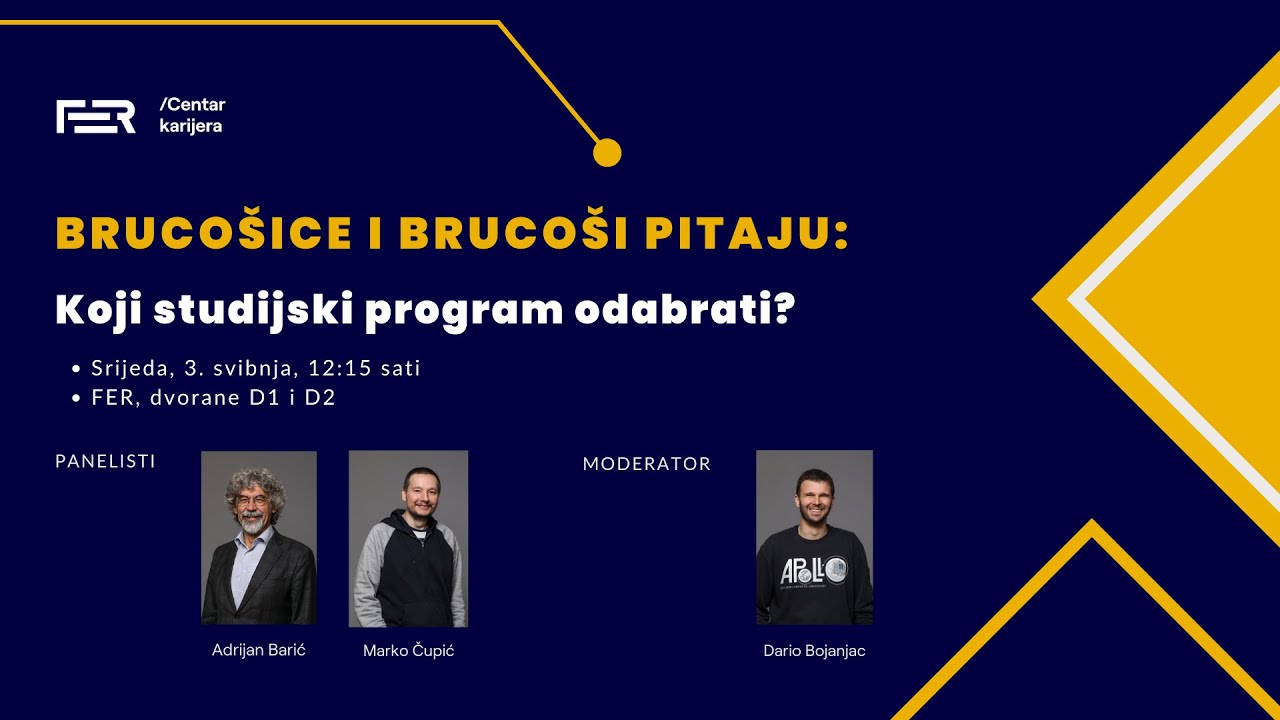 FER /Centar karijera

BRUCOŠICE I BRUCOŠI PITAJU:

Koji studijski program odabrati?

• Srijeda, 3. svibnja, 12:15 sati
• FER, dvorane D1 i D2

PANELISTI

Adrijan Barić

Marko Čupić

MODERATOR

APOLLO

Dario Bojanjac